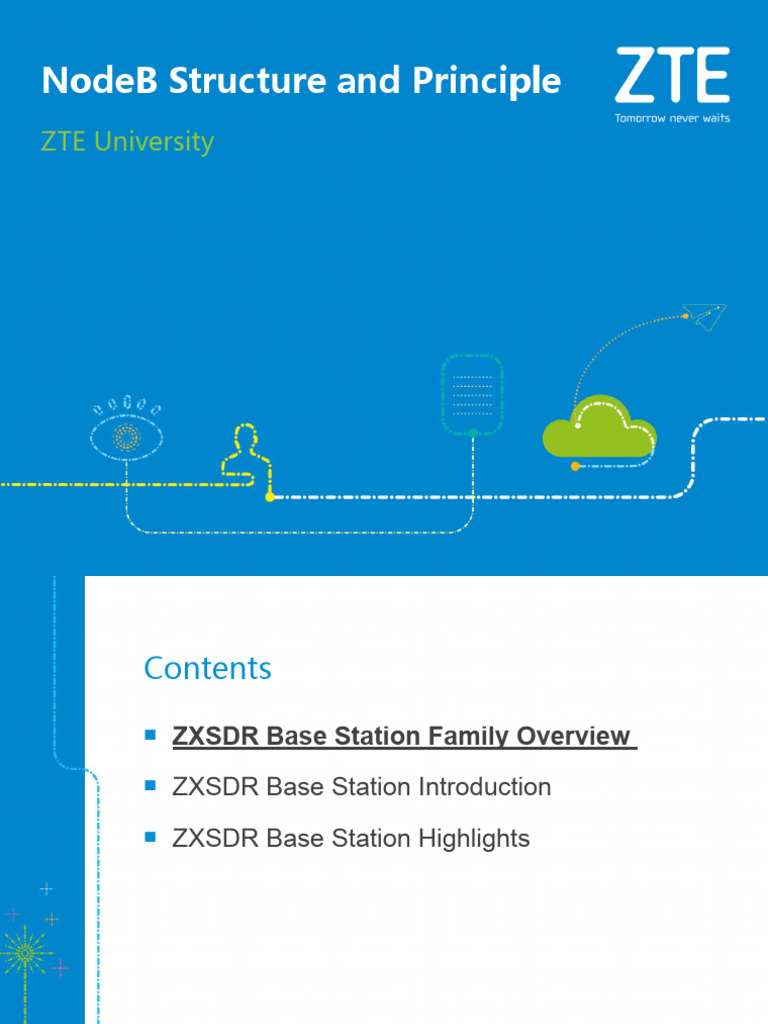 NodeB Structure and Principle

ZTE University

ZTE
Tomorrow never waits

Contents

ZXSDR Base Station Family Overview

ZXSDR Base Station Introduction

ZXSDR Base Station Highlights